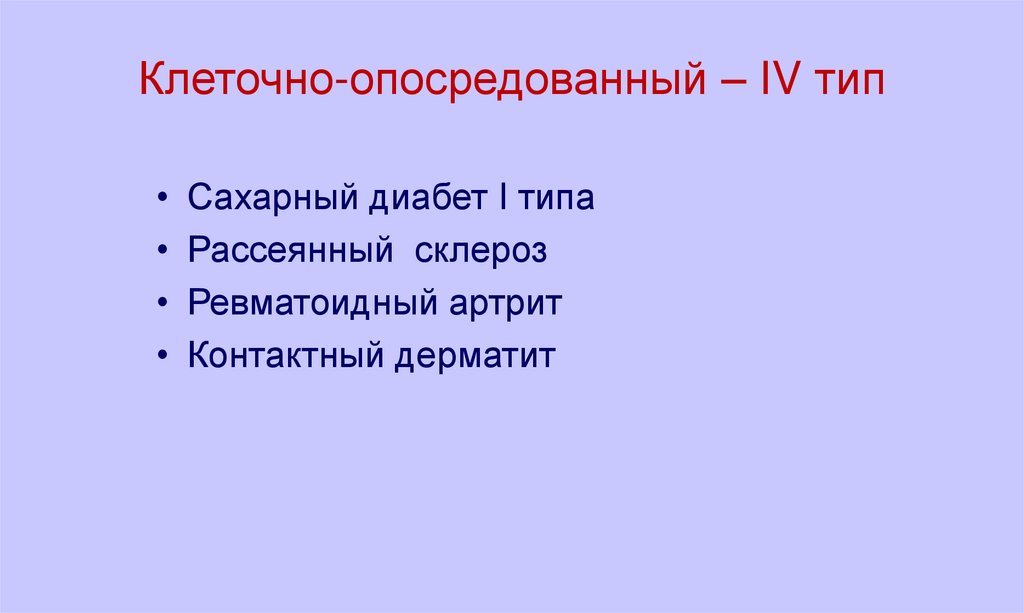 Клеточно-опосредованный – IV тип

• Сахарный диабет I типа
• Рассеянный склероз
• Ревматоидный артрит
• Контактный дерматит